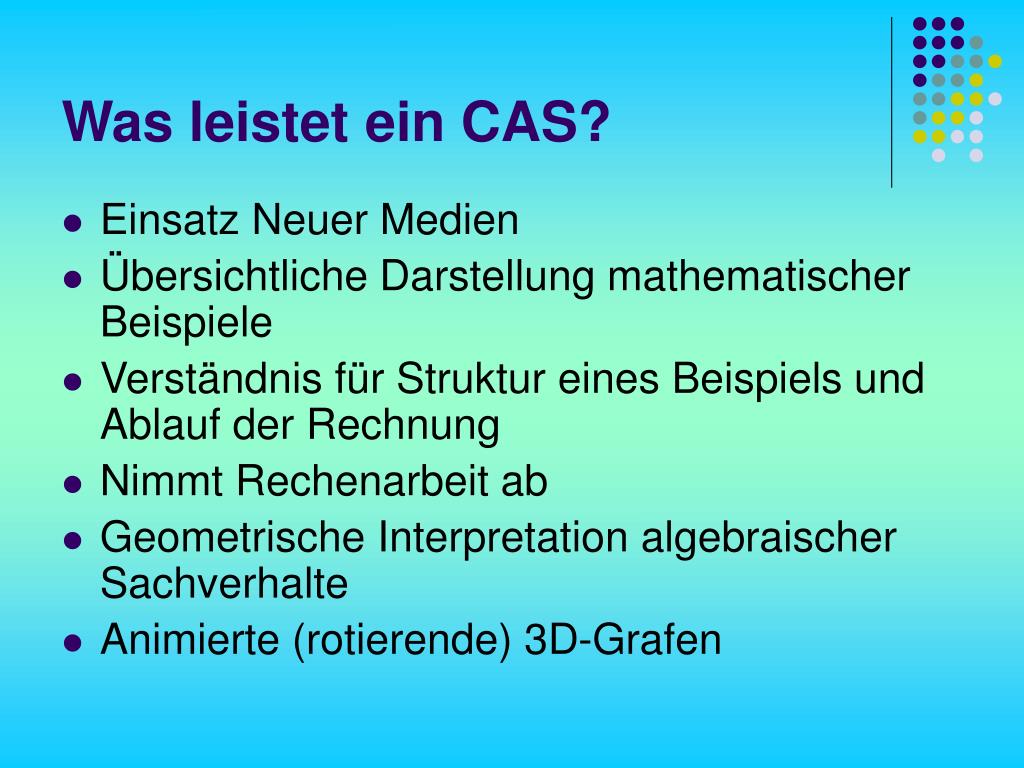 Was leistet ein CAS?

- Einsatz Neuer Medien
- Übersichtliche Darstellung mathematischer Beispiele
- Verständnis für Struktur eines Beispiels und Ablauf der Rechnung
- Nimmt Rechenarbeit ab
- Geometrische Interpretation algebraischer Sachverhalte
- Animierte (rotierende) 3D-Grafen